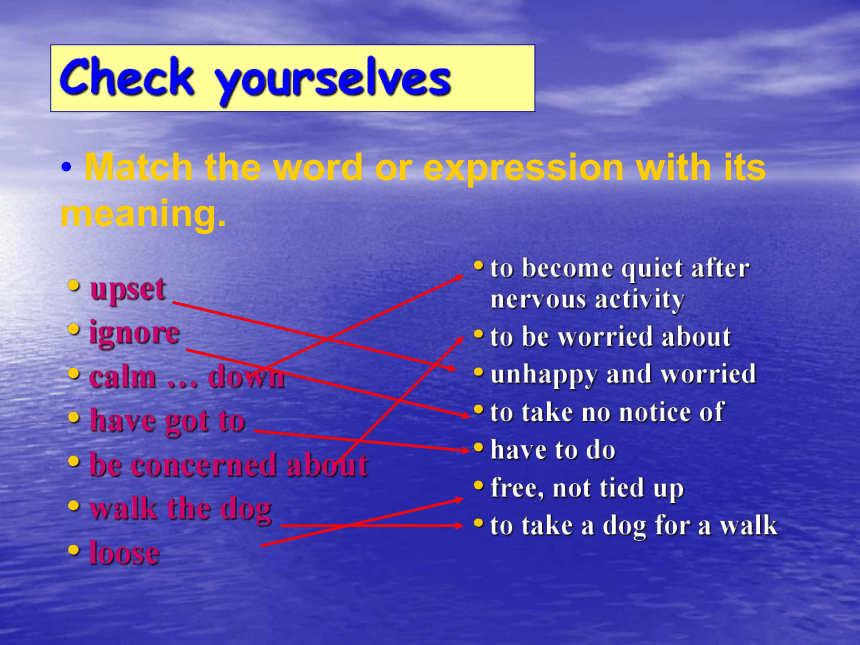 Check yourselves

• Match the word or expression with its meaning.

• upset
• ignore
• calm … down
• have got to
• be concerned about
• walk the dog
• loose

• to become quiet after nervous activity
• to be worried about
• unhappy and worried
• to take no notice of
• have to do
• free, not tied up
• to take a dog for a walk